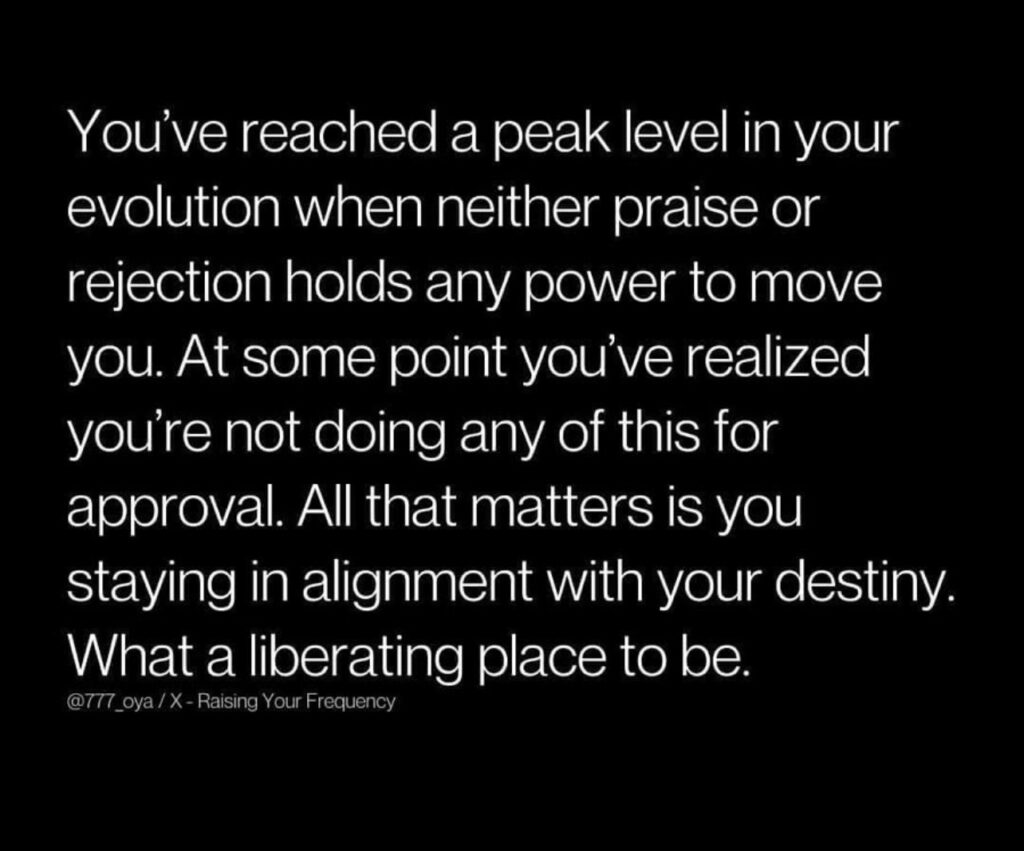 You've reached a peak level in your evolution when neither praise or rejection holds any power to move you. At some point you've realized you're not doing any of this for approval. All that matters is you staying in alignment with your destiny. What a liberating place to be.

@777_oya / X - Raising Your Frequency